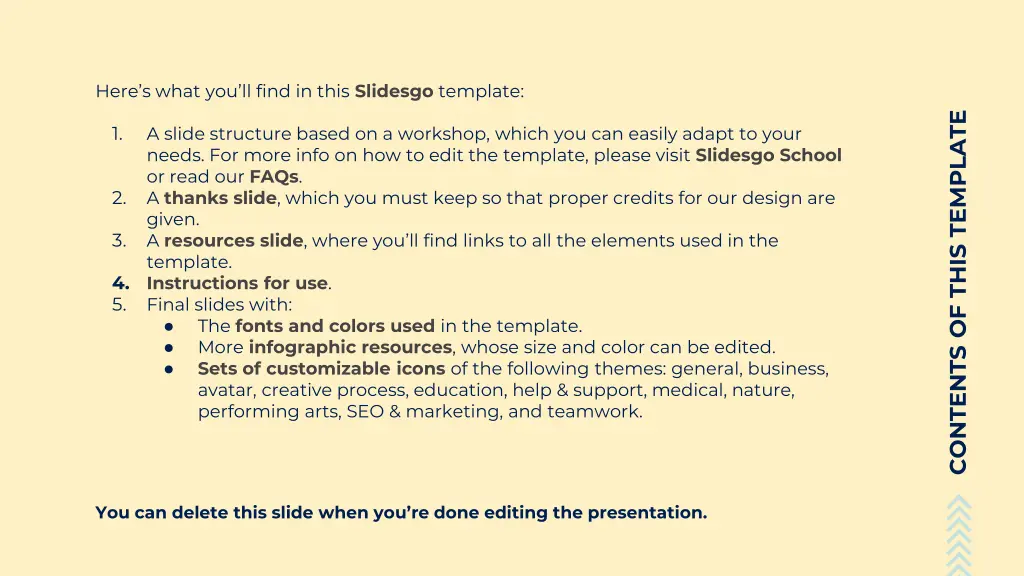 Here's what you'll find in this Slidesgo template:

1. A slide structure based on a workshop, which you can easily adapt to your needs. For more info on how to edit the template, please visit Slidesgo School or read our FAQs.
2. A thanks slide, which you must keep so that proper credits for our design are given.
3. A resources slide, where you'll find links to all the elements used in the template.
4. Instructions for use.
5. Final slides with:
● The fonts and colors used in the template.
● More infographic resources, whose size and color can be edited.
● Sets of customizable icons of the following themes: general, business, avatar, creative process, education, help & support, medical, nature, performing arts, SEO & marketing, and teamwork.

You can delete this slide when you're done editing the presentation.

CONTENTS OF THIS TEMPLATE